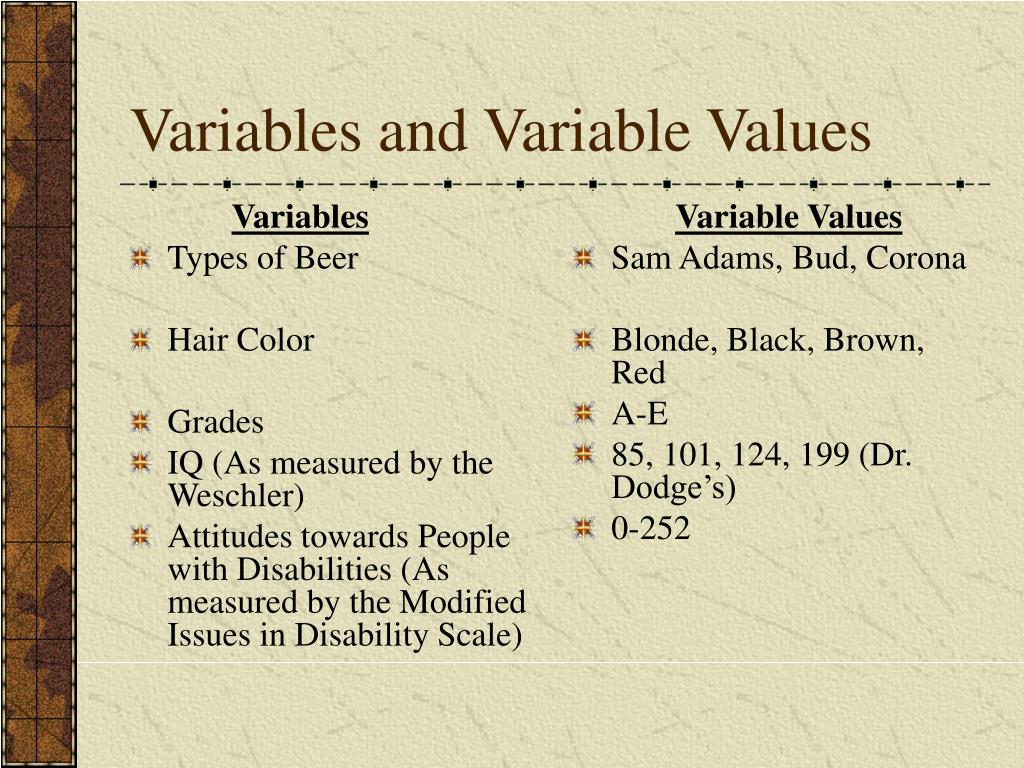 Variables and Variable Values

Variables

Types of Beer

Hair Color

Grades

IQ (As measured by the Weschler)

Attitudes towards People with Disabilities (As measured by the Modified Issues in Disability Scale)

Variable Values

Sam Adams, Bud, Corona

Blonde, Black, Brown, Red

A-E

85, 101, 124, 199 (Dr. Dodge’s)

0-252